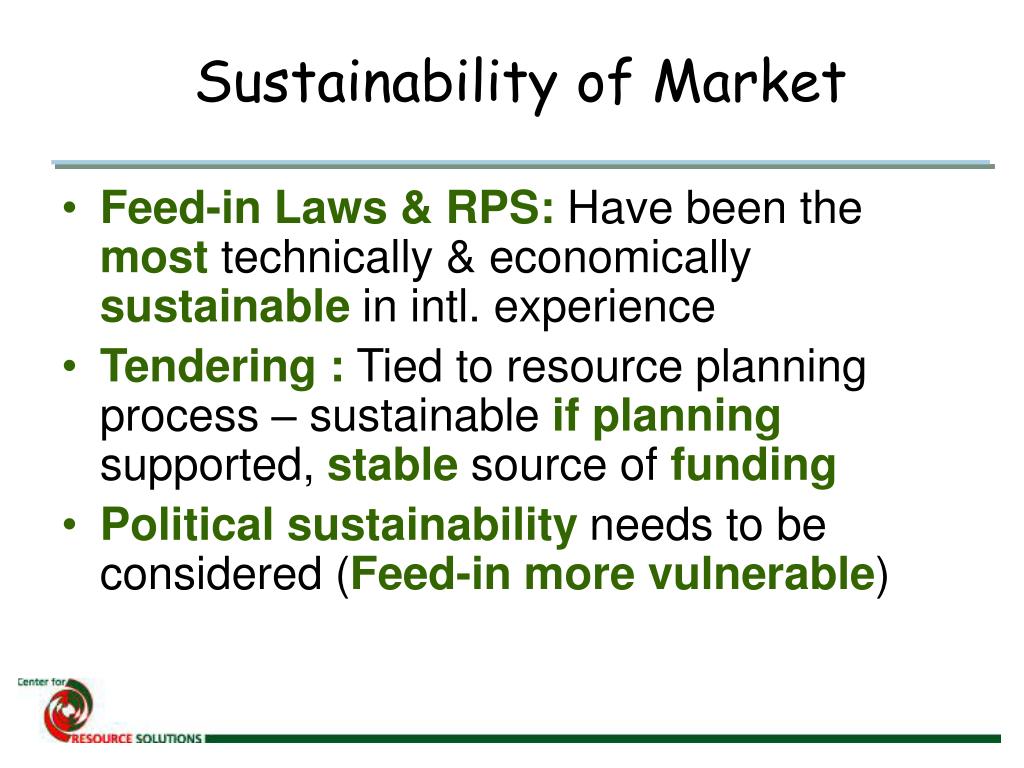 Sustainability of Market

• Feed-in Laws & RPS: Have been the most technically & economically sustainable in intl. experience
• Tendering : Tied to resource planning process – sustainable if planning supported, stable source of funding
• Political sustainability needs to be considered (Feed-in more vulnerable)

Center for RESOURCE SOLUTIONS